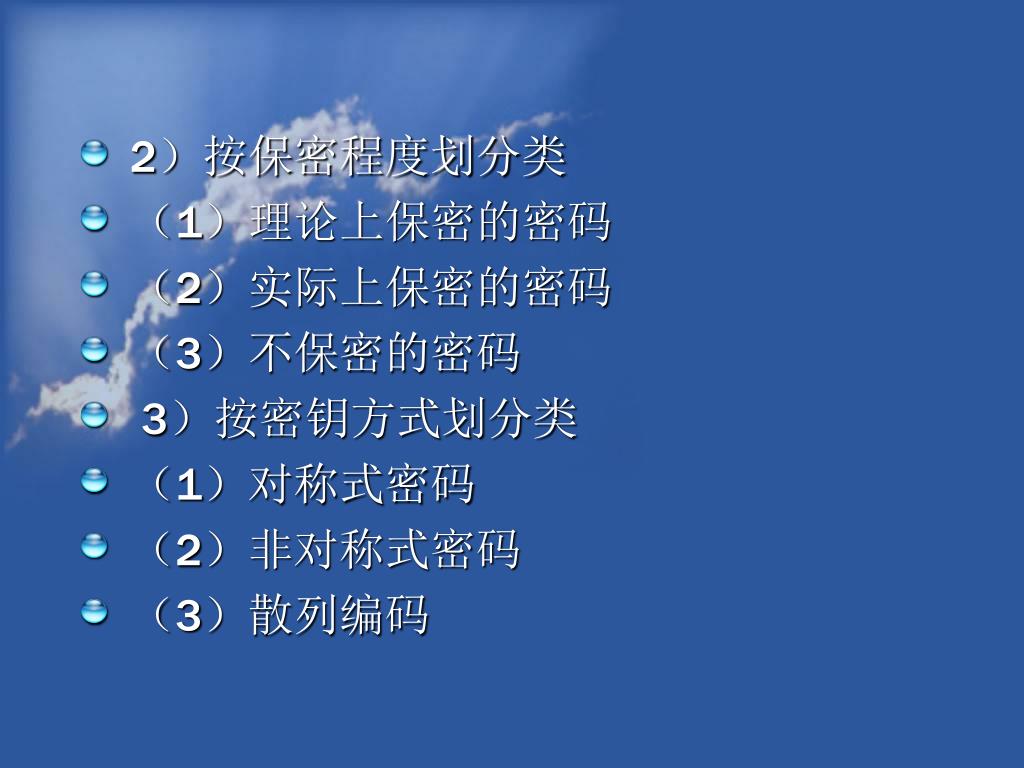 2）按保密程度划分类
（1）理论上保密的密码
（2）实际上保密的密码
（3）不保密的密码
3）按密钥方式划分类
（1）对称式密码
（2）非对称式密码
（3）散列编码